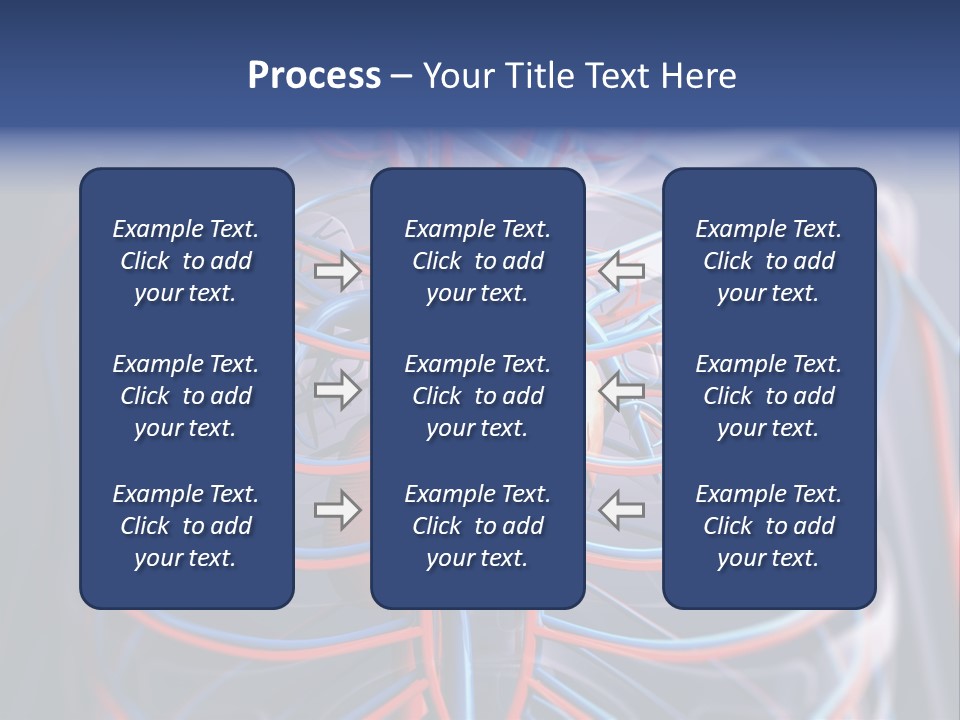 Process – Your Title Text Here

Example Text. Click to add your text.

Example Text. Click to add your text.

Example Text. Click to add your text.

Example Text. Click to add your text.

Example Text. Click to add your text.

Example Text. Click to add your text.

Example Text. Click to add your text.

Example Text. Click to add your text.

Example Text. Click to add your text.